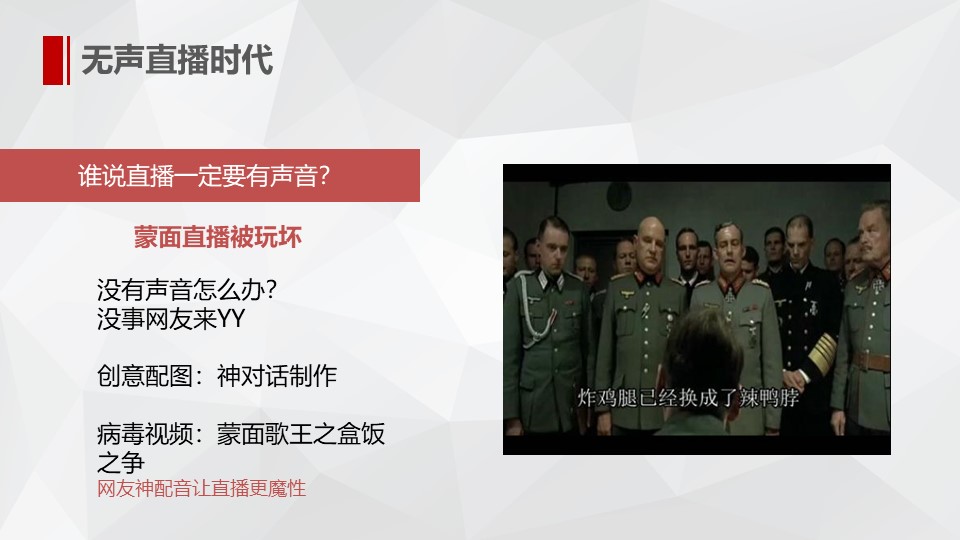 无声直播时代

谁说直播一定要有声音?

蒙面直播被玩坏

没有声音怎么办?
没事网友来YY

创意配图：神对话制作

病毒视频：蒙面歌王之盒饭之争
网友神配音让直播更魔性

炸鸡腿已经换成了辣鸭脖